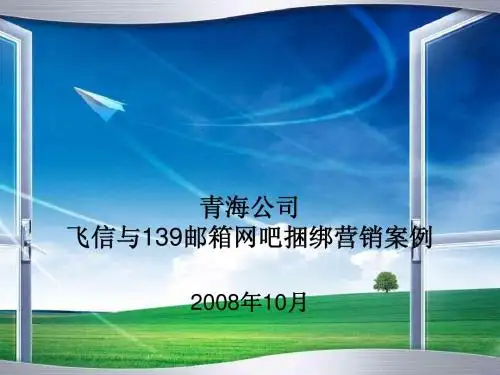 青海公司
飞信与139邮箱网吧捆绑营销案例

2008年10月